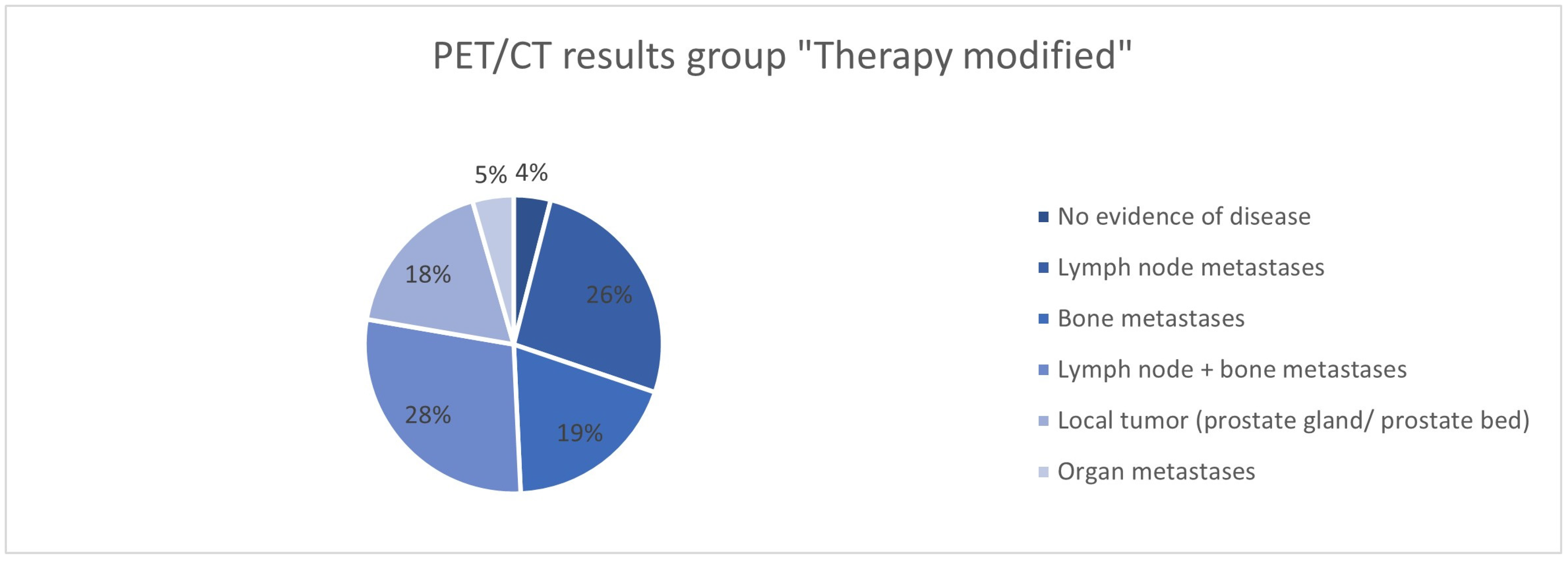 PET/CT results group "Therapy modified"

5% 4%

26%

19%

28%

18%

No evidence of disease

Lymph node metastases

Bone metastases

Lymph node + bone metastases

Local tumor (prostate gland/ prostate bed)

Organ metastases